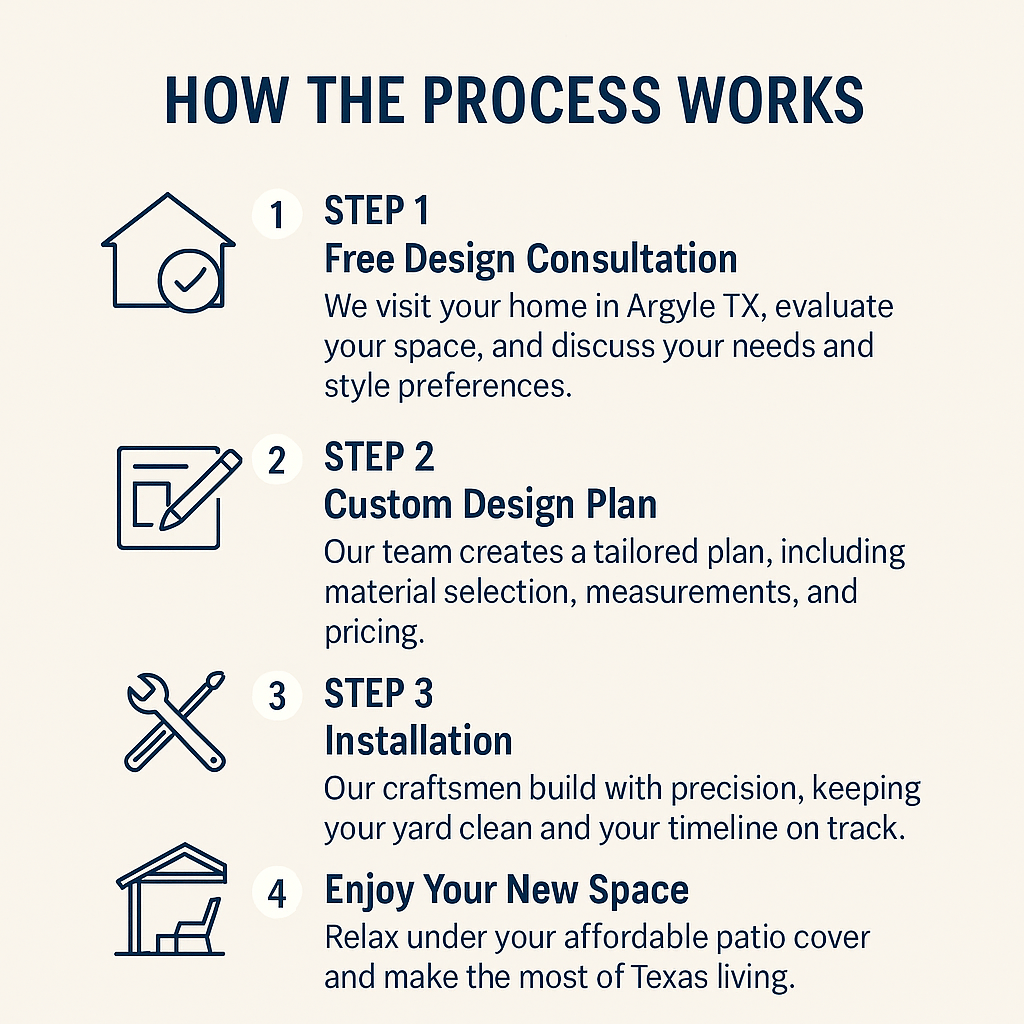 HOW THE PROCESS WORKS

1 STEP 1
Free Design Consultation
We visit your home in Argyle TX, evaluate your space, and discuss your needs and style preferences.

2 STEP 2
Custom Design Plan
Our team creates a tailored plan, including material selection, measurements, and pricing.

3 STEP 3
Installation
Our craftsmen build with precision, keeping your yard clean and your timeline on track.

4 Enjoy Your New Space
Relax under your affordable patio cover and make the most of Texas living.